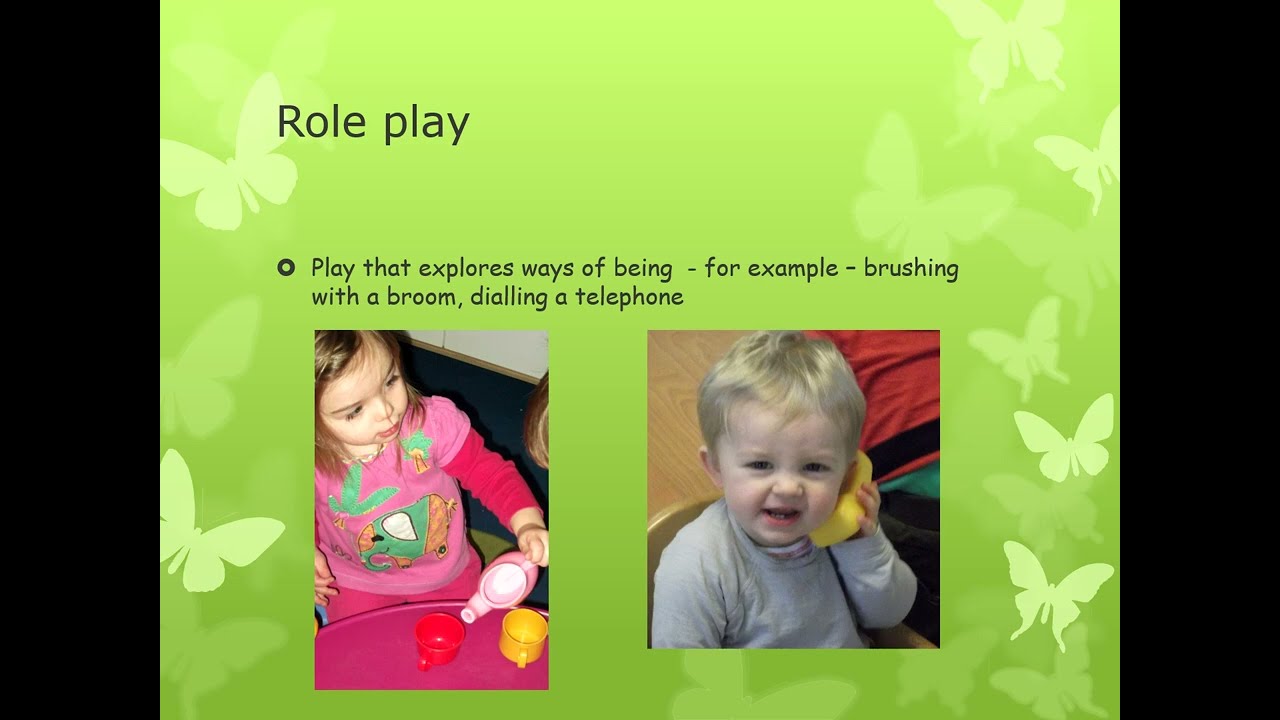 Role play

Play that explores ways of being - for example – brushing with a broom, dialling a telephone